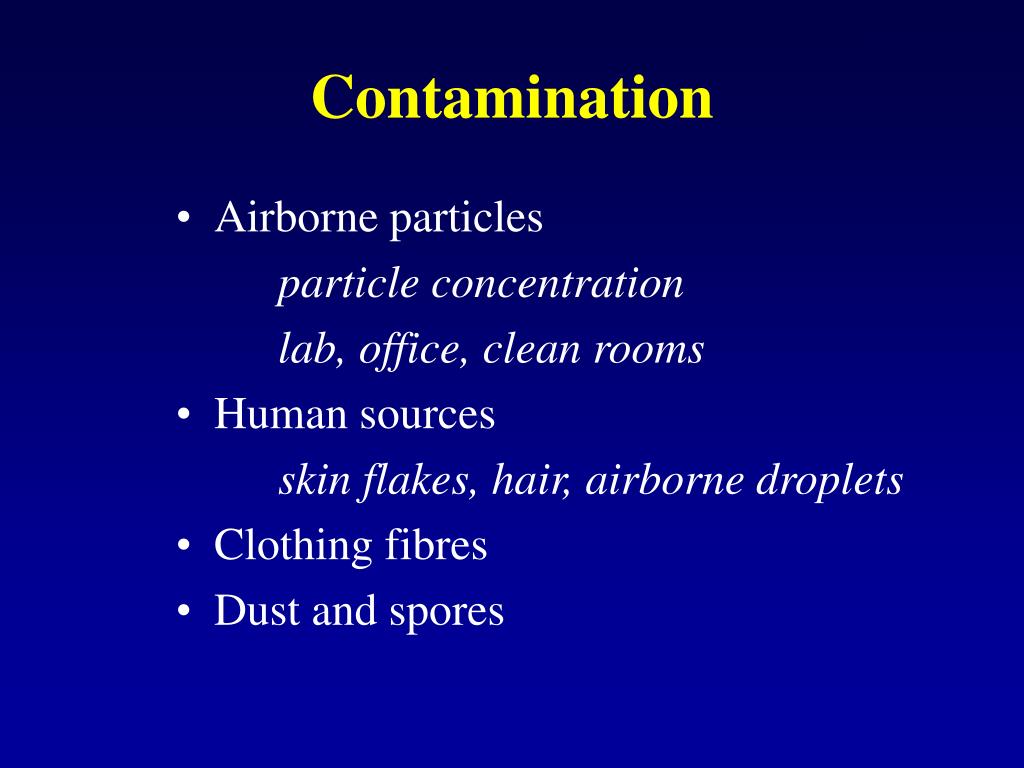 Contamination

• Airborne particles
particle concentration
lab, office, clean rooms
• Human sources
skin flakes, hair, airborne droplets
• Clothing fibres
• Dust and spores